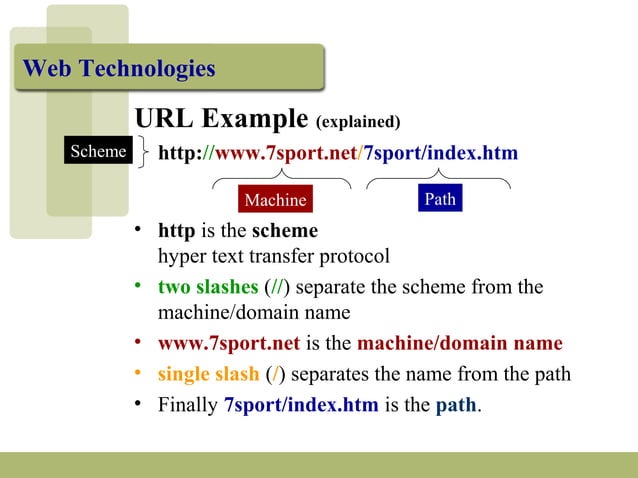 Web Technologies

URL Example (explained)

Scheme

http://www.7sport.net/7sport/index.htm

Machine

Path

• http is the scheme
hyper text transfer protocol
• two slashes (//) separate the scheme from the machine/domain name
• www.7sport.net is the machine/domain name
• single slash (/) separates the name from the path
• Finally 7sport/index.htm is the path.